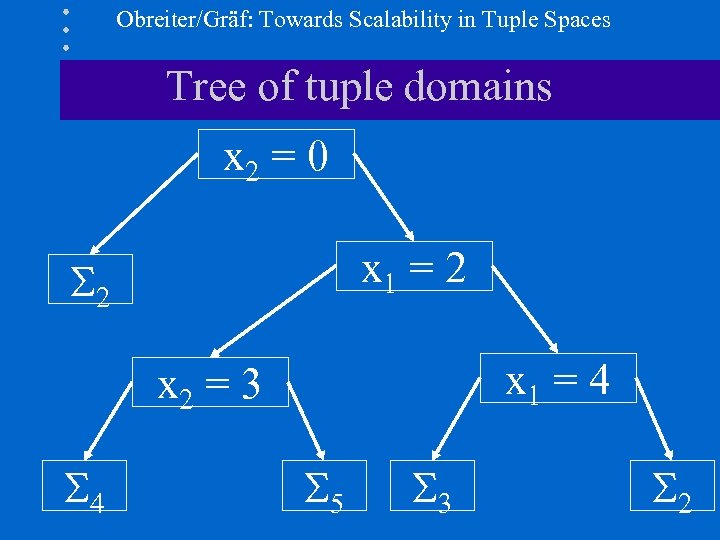 Obreiter/Gräf: Towards Scalability in Tuple Spaces

Tree of tuple domains

$x_2 = 0$

$\Sigma_2$

$x_1 = 2$

$x_2 = 3$

$x_1 = 4$

$\Sigma_4$

$\Sigma_5$

$\Sigma_3$

$\Sigma_2$